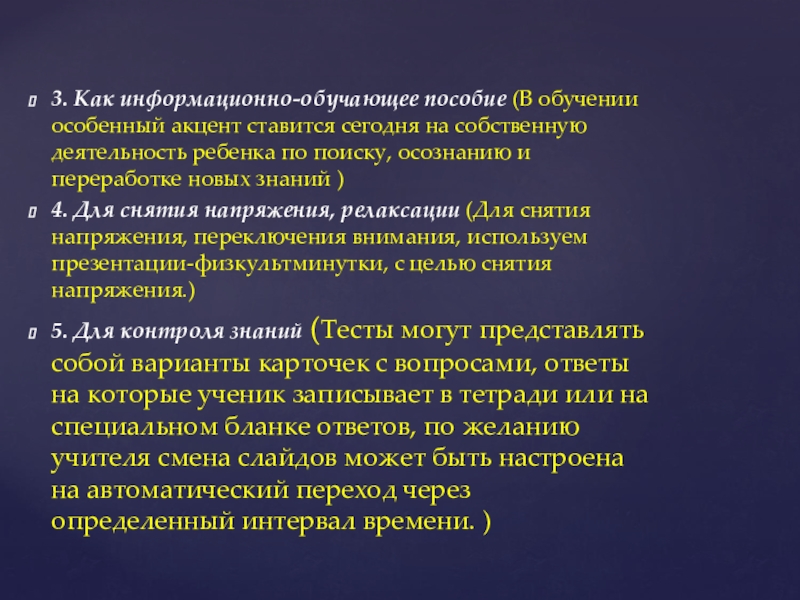 3. Как информационно-обучающее пособие (В обучении особенный акцент ставится сегодня на собственную деятельность ребенка по поиску, осознанию и переработке новых знаний )

4. Для снятия напряжения, релаксации (Для снятия напряжения, переключения внимания, используем презентации-физкультминутки, с целью снятия напряжения.)

5. Для контроля знаний (Тесты могут представлять собой варианты карточек с вопросами, ответы на которые ученик записывает в тетради или на специальном бланке ответов, по желанию учителя смена слайдов может быть настроена на автоматический переход через определенный интервал времени. )